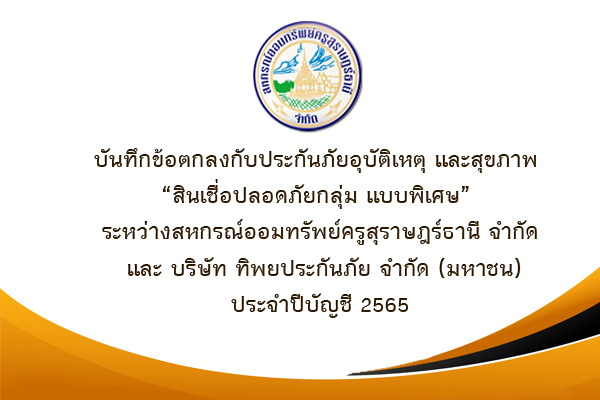 สหกรณ์ออมทรัพย์ครูสุราษฎร์ธานี จำกัด

บันทึกข้อตกลงกับประกันภัยอุบัติเหตุ และสุขภาพ
“สินเชื่อปลอดภัยกลุ่ม แบบพิเศษ”
ระหว่างสหกรณ์ออมทรัพย์ครูสุราษฎร์ธานี จำกัด
และ บริษัท ทิพยประกันภัย จำกัด (มหาชน)
ประจำปีบัญชี 2565